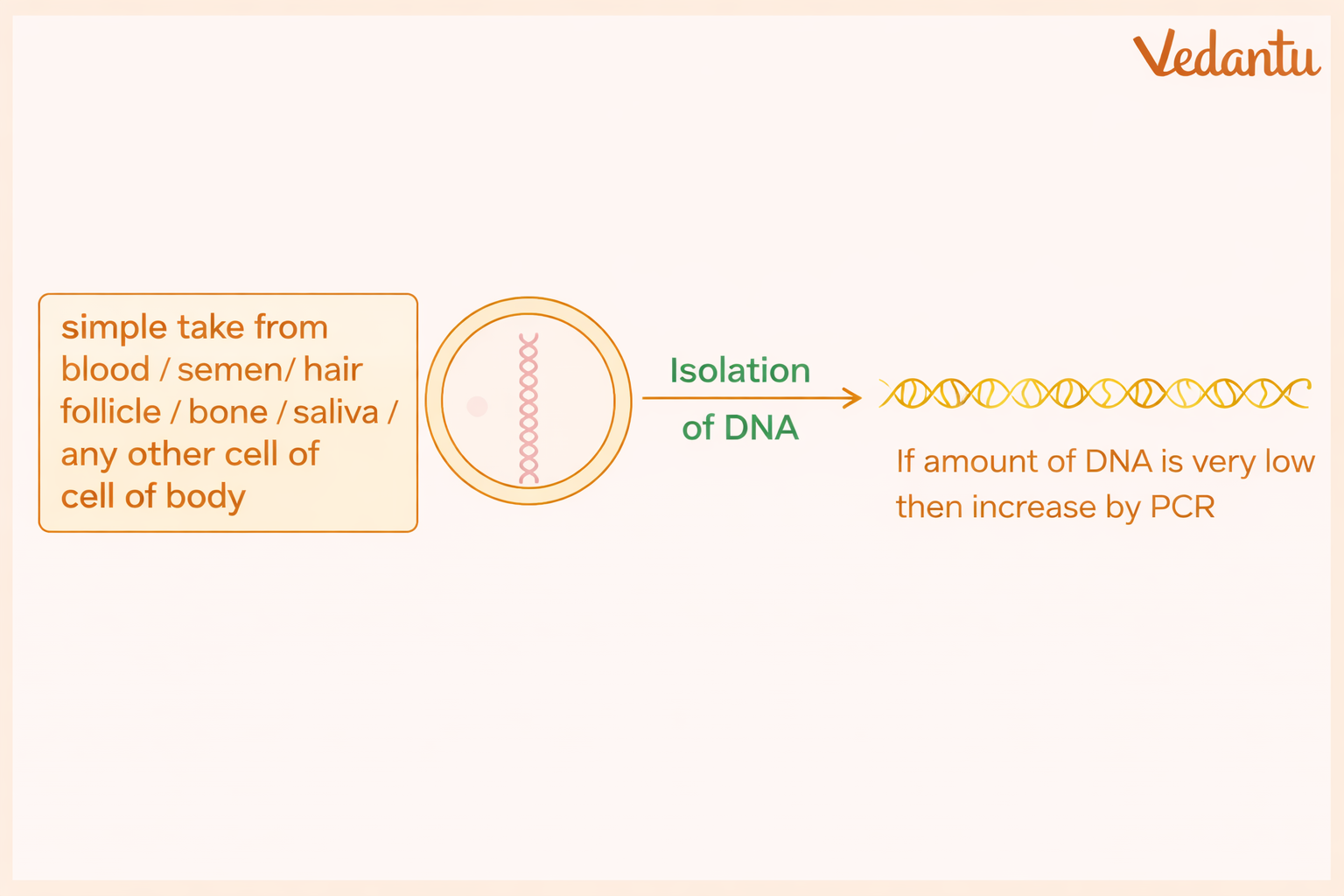 Vedantu

simple take from blood / semen/ hair follicle / bone / saliva / any other cell of cell of body

Isolation of DNA

If amount of DNA is very low then increase by PCR